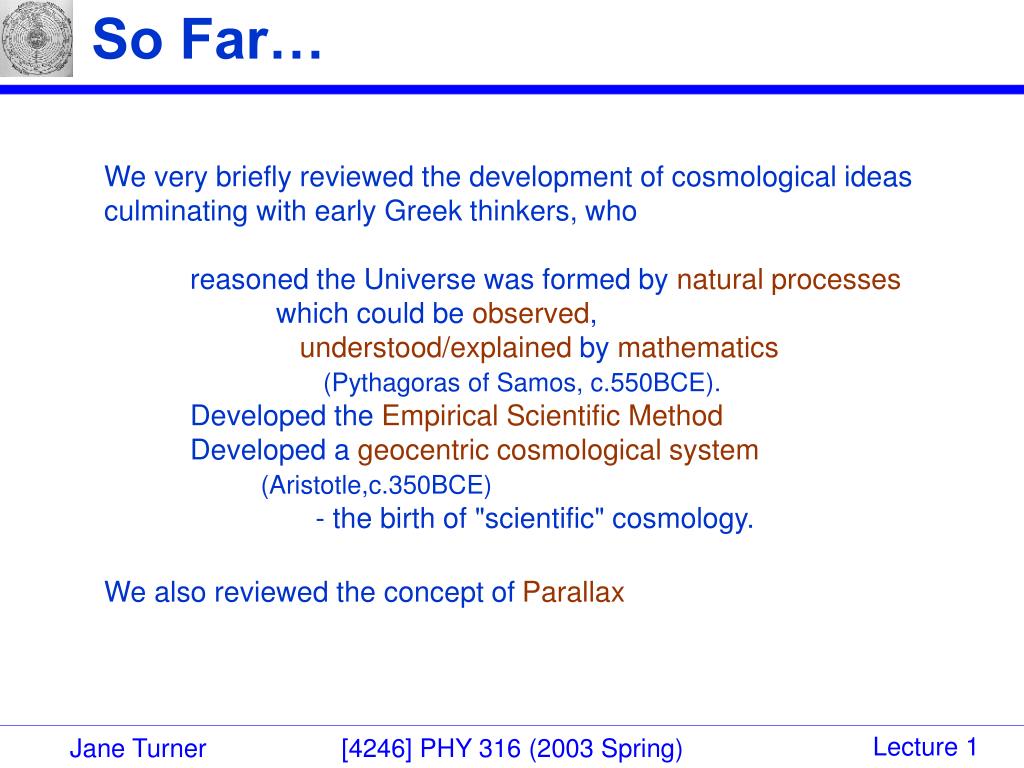 So Far…

We very briefly reviewed the development of cosmological ideas culminating with early Greek thinkers, who

reasoned the Universe was formed by natural processes
which could be observed,
understood/explained by mathematics
(Pythagoras of Samos, c.550BCE).
Developed the Empirical Scientific Method
Developed a geocentric cosmological system
(Aristotle,c.350BCE)
- the birth of "scientific" cosmology.

We also reviewed the concept of Parallax

Jane Turner

[4246] PHY 316 (2003 Spring)

Lecture 1